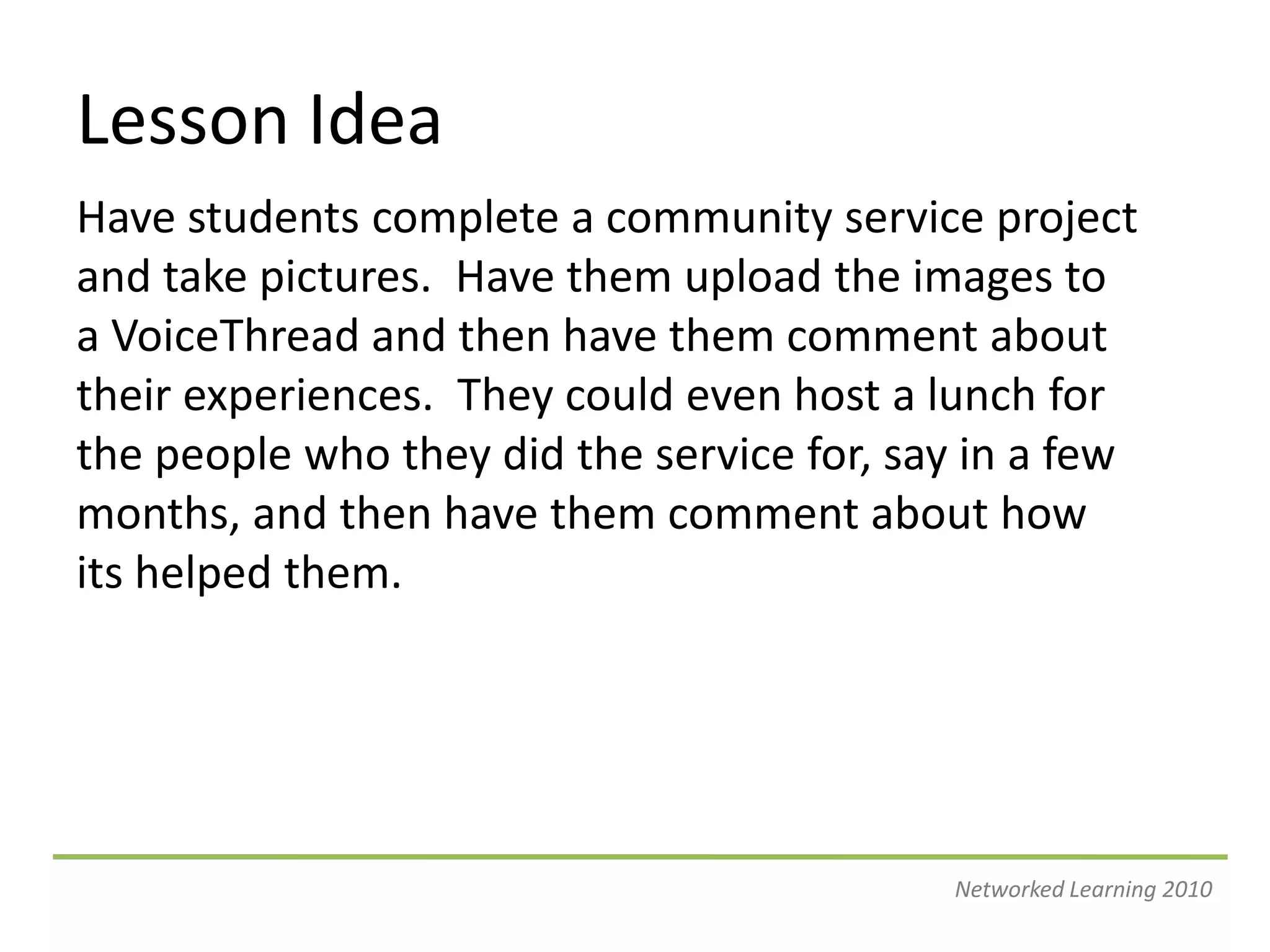 Lesson Idea

Have students complete a community service project and take pictures.  Have them upload the images to a VoiceThread and then have them comment about their experiences.  They could even host a lunch for the people who they did the service for, say in a few months, and then have them comment about how its helped them.

Networked Learning 2010